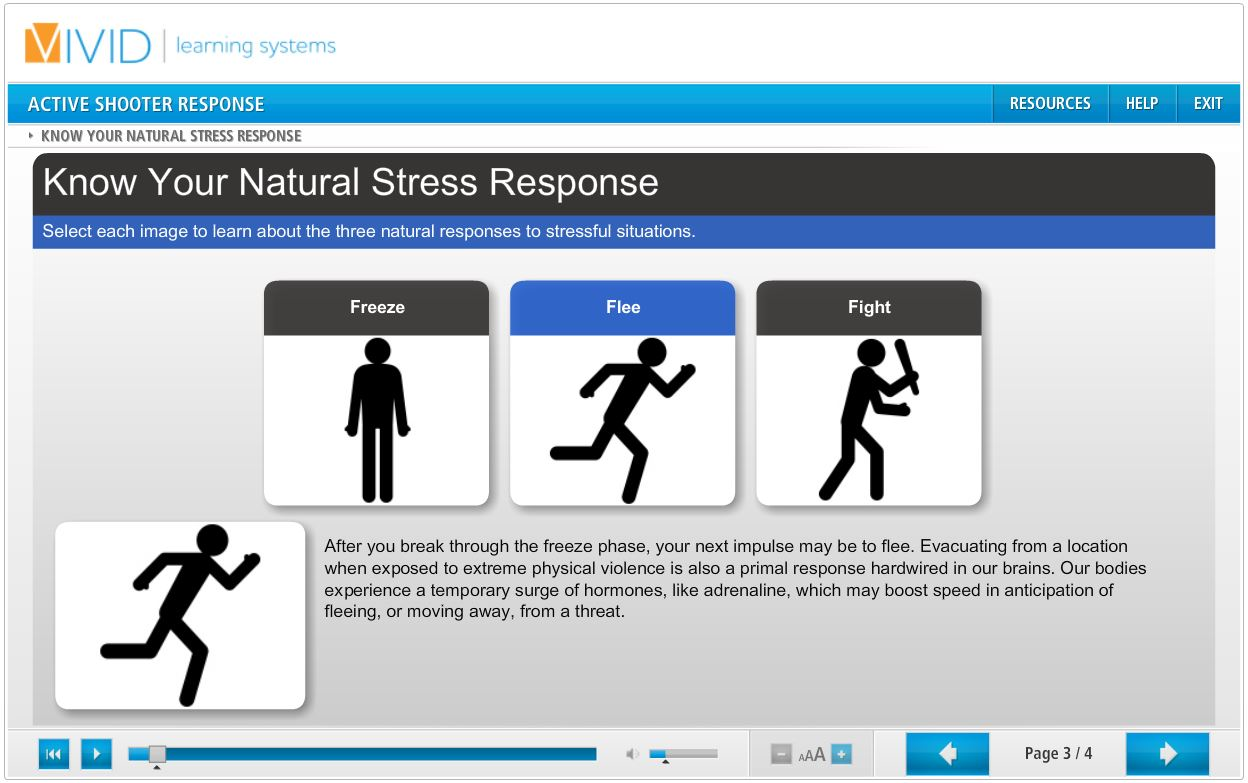 VIVID | learning systems

ACTIVE SHOOTER RESPONSE

RESOURCES HELP EXIT

KNOW YOUR NATURAL STRESS RESPONSE

Know Your Natural Stress Response

Select each image to learn about the three natural responses to stressful situations.

Freeze

Flee

Fight

After you break through the freeze phase, your next impulse may be to flee. Evacuating from a location when exposed to extreme physical violence is also a primal response hardwired in our brains. Our bodies experience a temporary surge of hormones, like adrenaline, which may boost speed in anticipation of fleeing, or moving away, from a threat.

AAA

Page 3 / 4